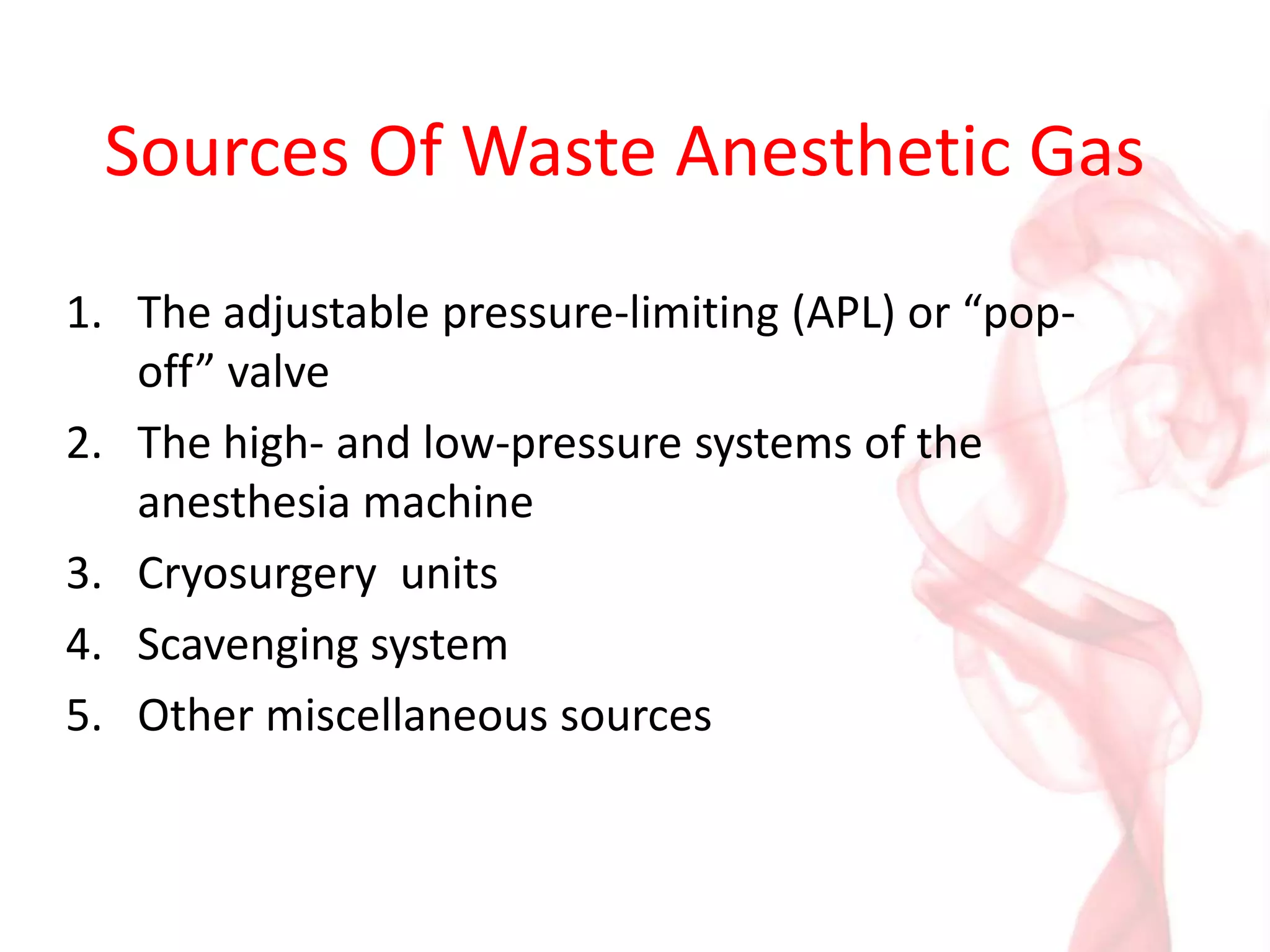 Sources Of Waste Anesthetic Gas

1. The adjustable pressure-limiting (APL) or “pop-off” valve
2. The high- and low-pressure systems of the anesthesia machine
3. Cryosurgery units
4. Scavenging system
5. Other miscellaneous sources